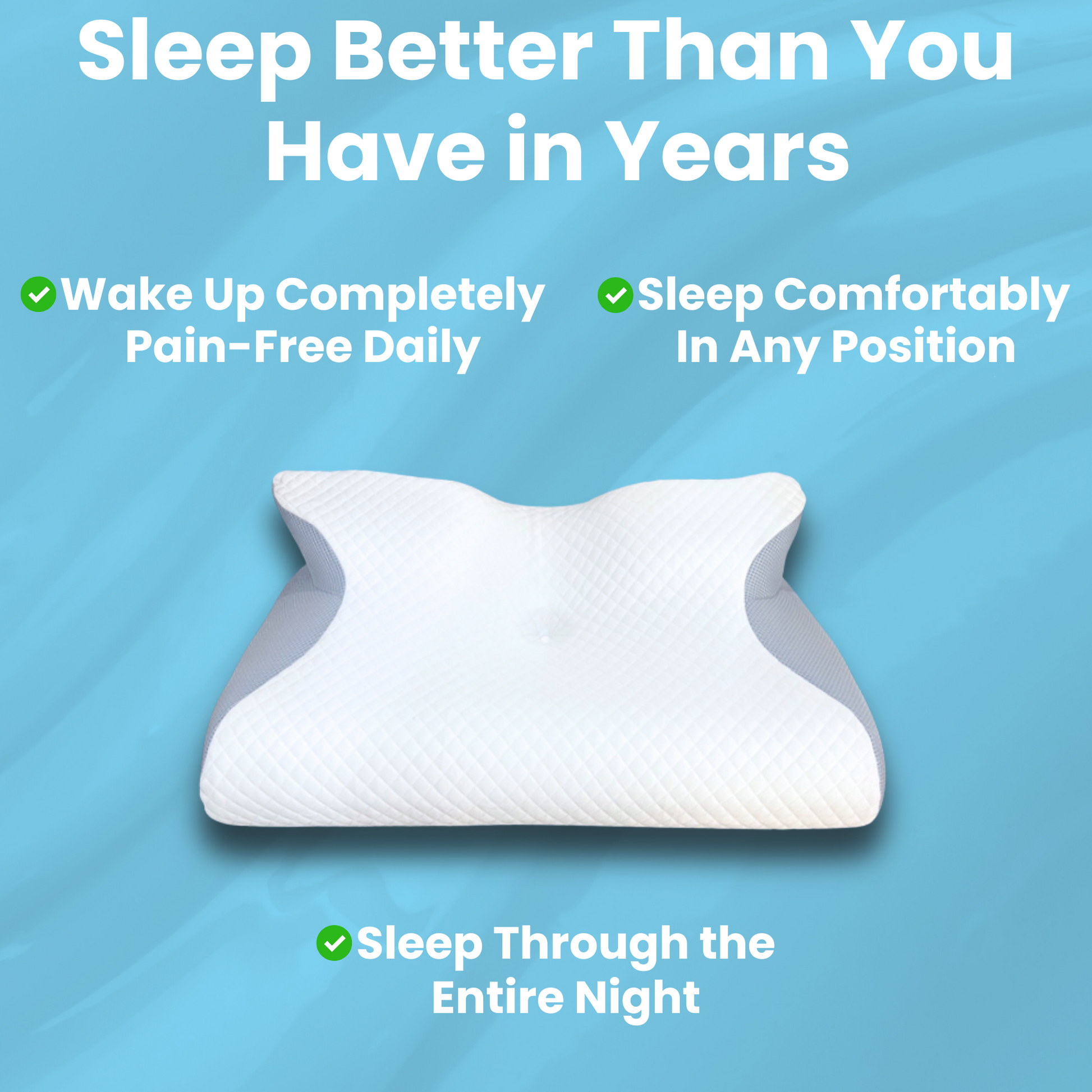 Sleep Better Than You Have in Years

Wake Up Completely Pain-Free Daily

Sleep Comfortably In Any Position

Sleep Through the Entire Night